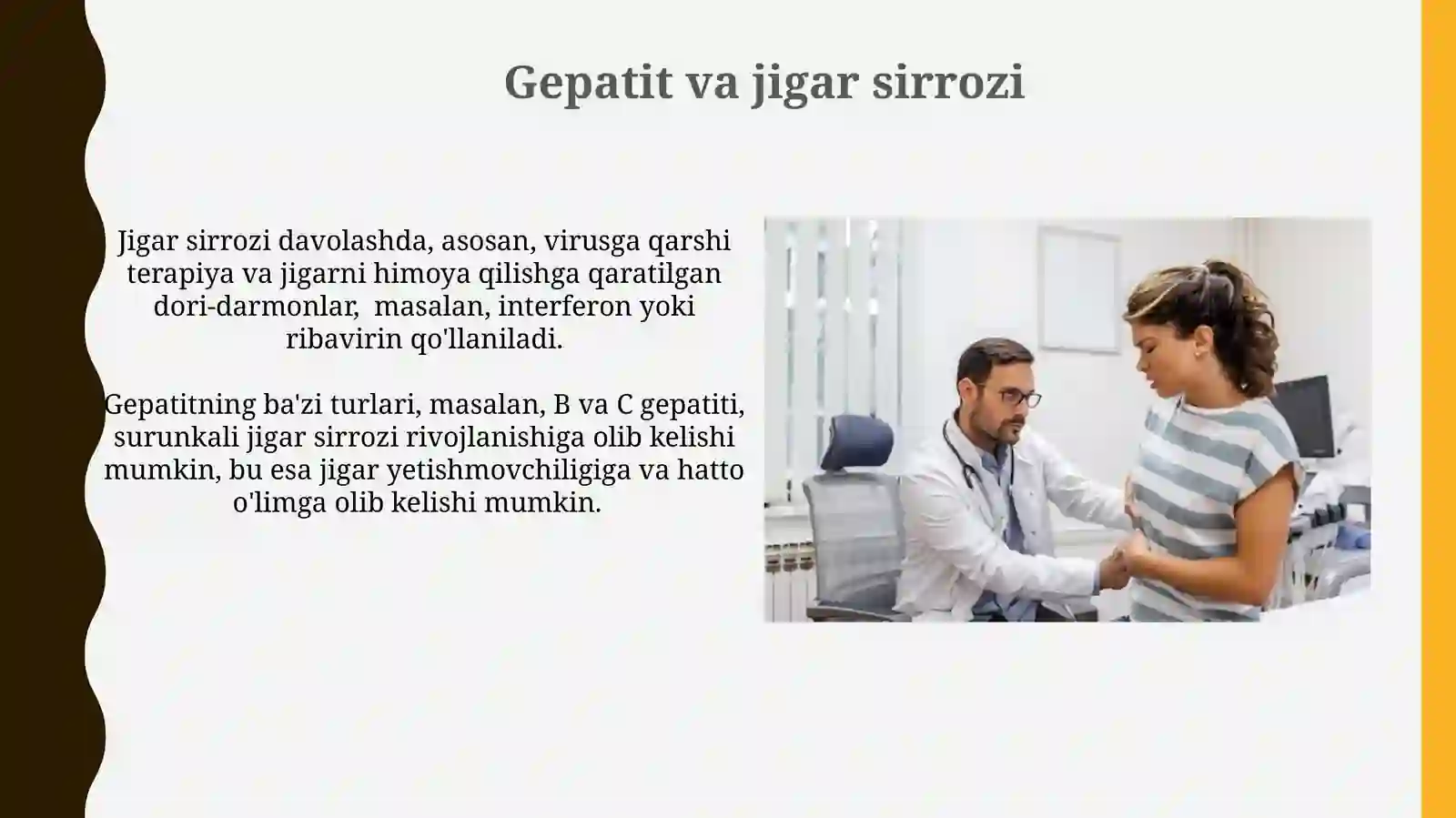 Gepatit va jigar sirrozi

Jigar sirrozi davolashda, asosan, virusga qarshi terapiya va jigarni himoya qilishga qaratilgan dori-darmonlar,  masalan, interferon yoki ribavirin qo'llaniladi.

Gepatitning ba'zi turlari, masalan, B va C gepatiti, surunkali jigar sirrozi rivojlanishiga olib kelishi mumkin, bu esa jigar yetishmovchiligiga va hatto o'limga olib kelishi mumkin.